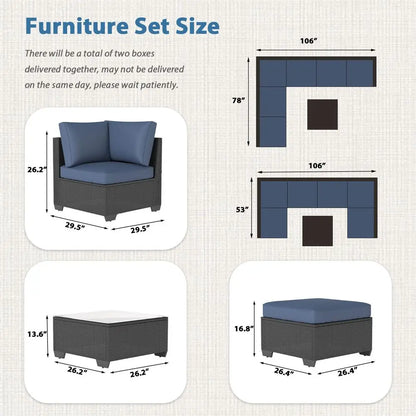 Furniture Set Size

There will be a total of two boxes delivered together, may not be delivered on the same day, please wait patiently.

106"

78"

106"

53"

26.2"

29.5"

29.5"

13.6"

26.2"

26.2"

16.8"

26.4"

26.4"